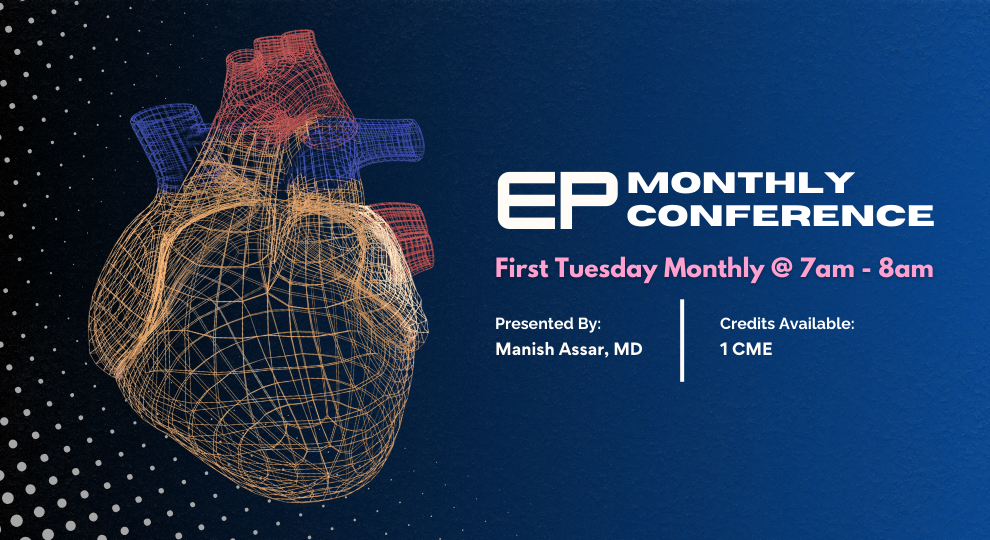 EP MONTHLY CONFERENCE

First Tuesday Monthly @ 7am - 8am

Presented By:
Manish Assar, MD

Credits Available:
1 CME